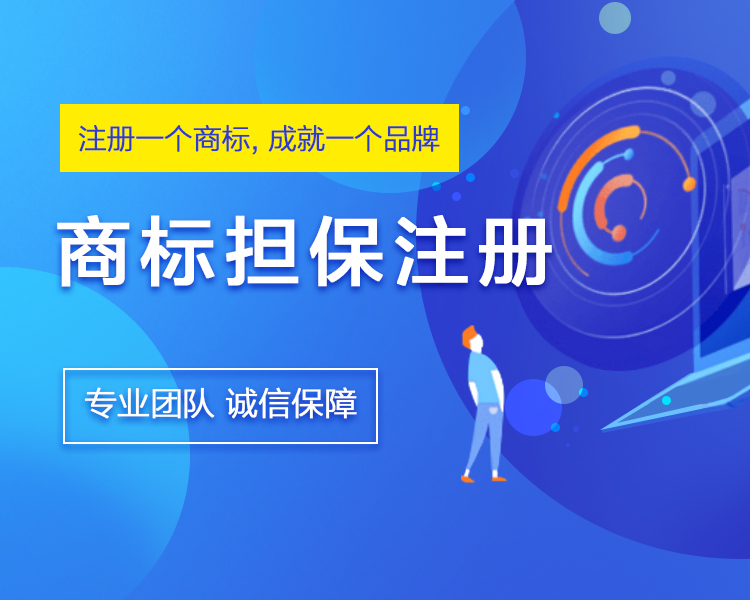 注册一个商标, 成就一个品牌

商标担保注册

专业团队 诚信保障